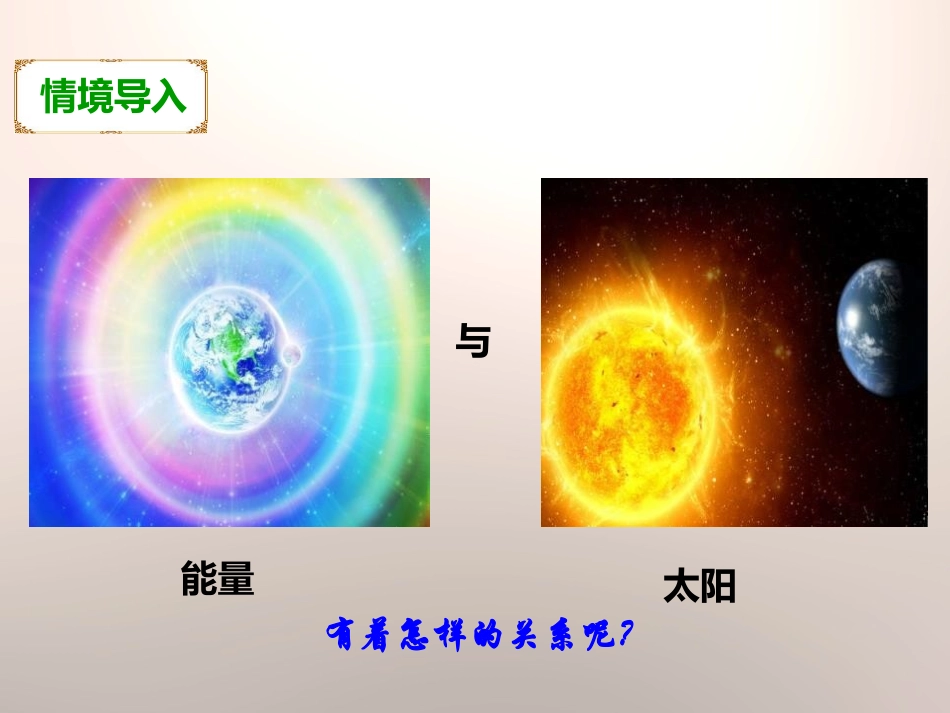 情境导入

与

能量

太阳

有着怎样的关系呢?